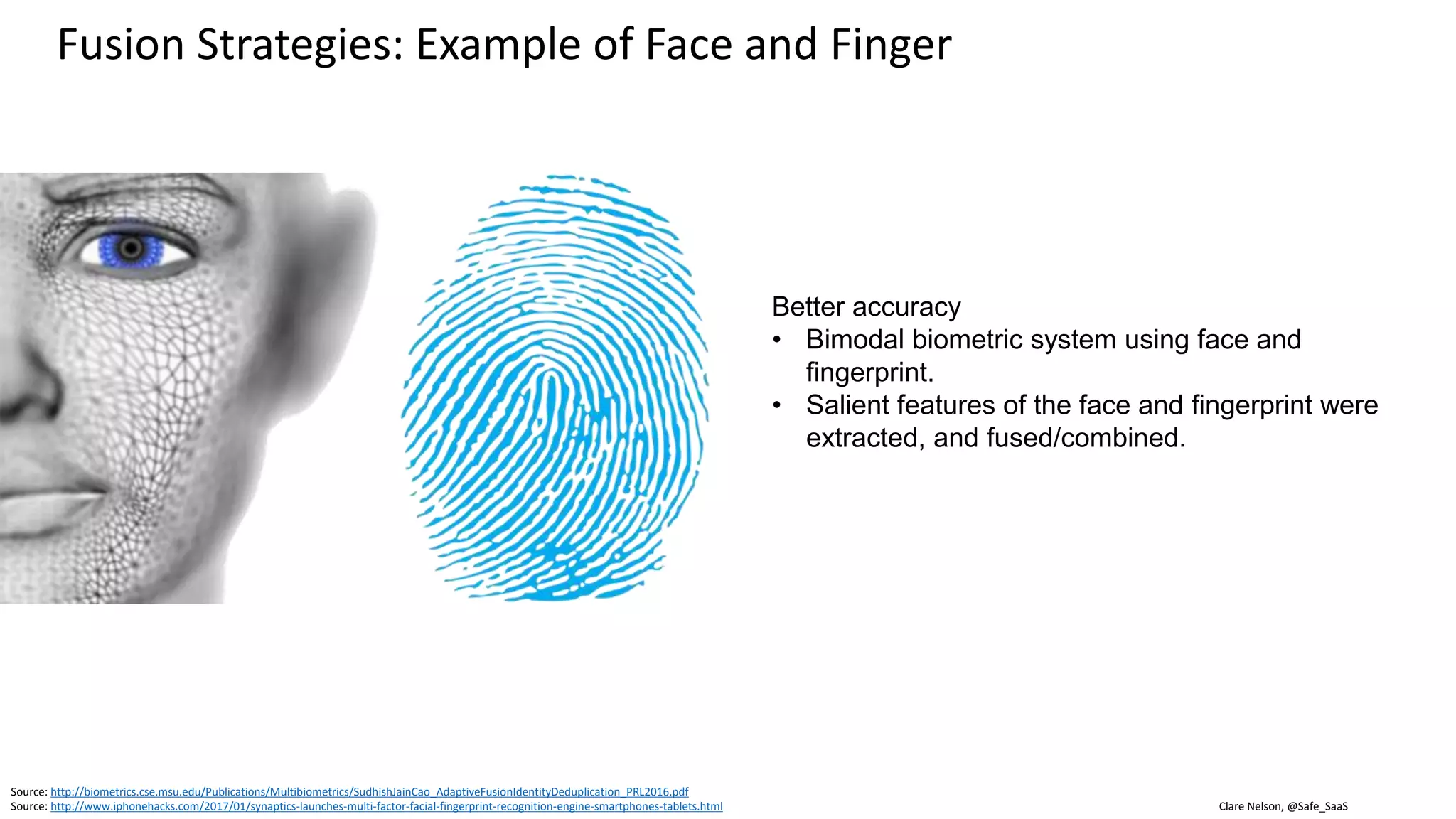 Fusion Strategies: Example of Face and Finger

Better accuracy
• Bimodal biometric system using face and fingerprint.
• Salient features of the face and fingerprint were extracted, and fused/combined.

Source: http://biometrics.cse.msu.edu/Publications/Multibiometrics/SudhishJainCao_AdaptiveFusionIdentityDeduplication_PRL2016.pdf
Source: http://www.iphonehacks.com/2017/01/synaptics-launches-multi-factor-facial-fingerprint-recognition-engine-smartphones-tablets.html

Clare Nelson, @Safe_SaaS